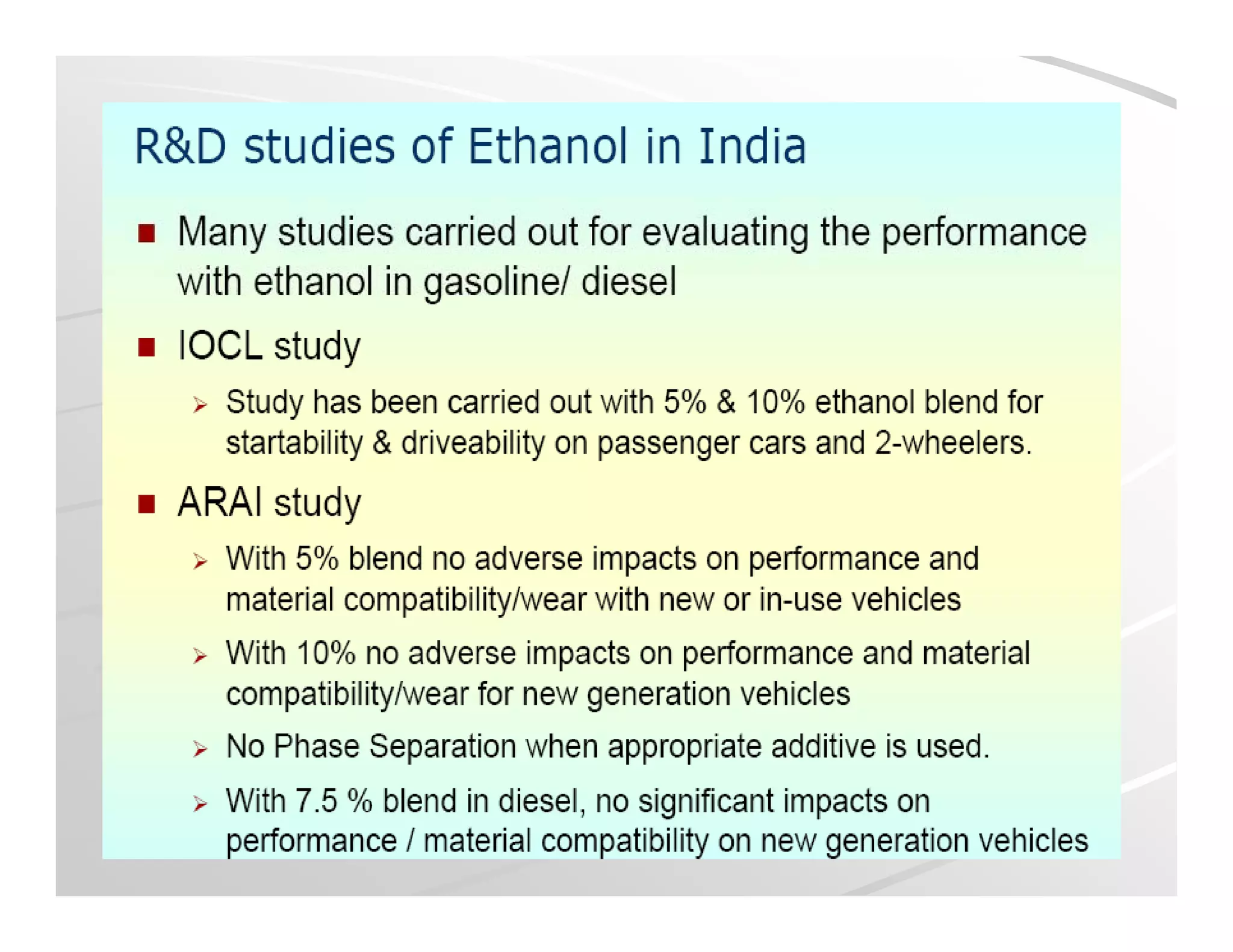 R&D studies of Ethanol in India

■ Many studies carried out for evaluating the performance with ethanol in gasoline/ diesel

■ IOCL study

➢ Study has been carried out with 5% & 10% ethanol blend for startability & driveability on passenger cars and 2-wheelers.

■ ARAI study

➢ With 5% blend no adverse impacts on performance and material compatibility/wear with new or in-use vehicles

➢ With 10% no adverse impacts on performance and material compatibility/wear for new generation vehicles

➢ No Phase Separation when appropriate additive is used.

➢ With 7.5 % blend in diesel, no significant impacts on performance / material compatibility on new generation vehicles